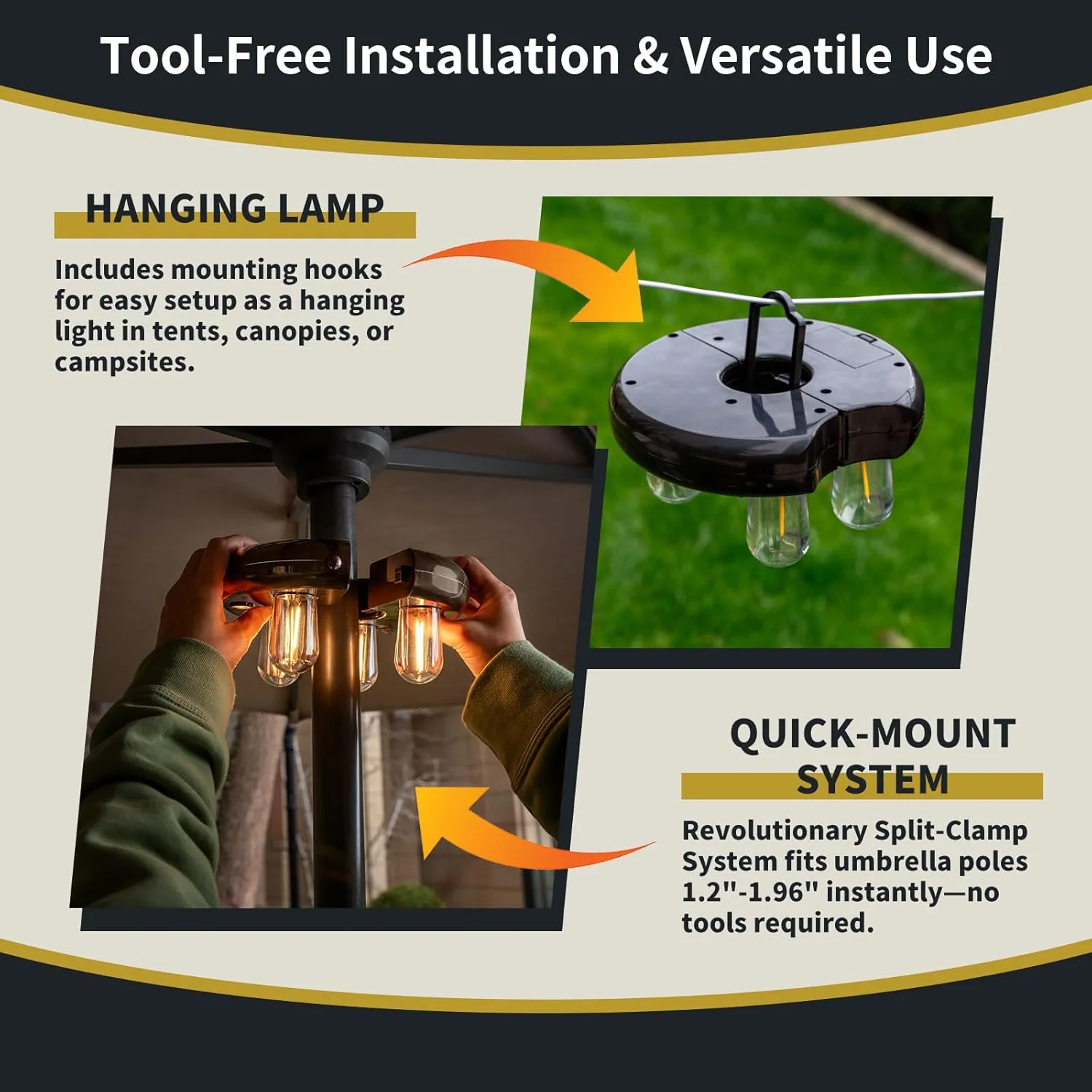 Tool-Free Installation & Versatile Use

HANGING LAMP

Includes mounting hooks for easy setup as a hanging light in tents, canopies, or campsites.

QUICK-MOUNT SYSTEM

Revolutionary Split-Clamp System fits umbrella poles 1.2"-1.96" instantly—no tools required.